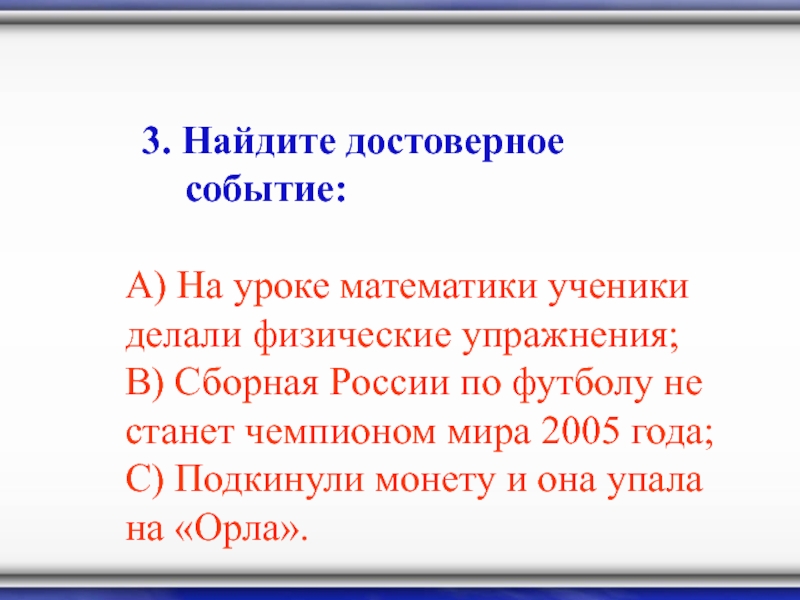 3. Найдите достоверное событие:

А) На уроке математики ученики делали физические упражнения;
В) Сборная России по футболу не станет чемпионом мира 2005 года;
С) Подкинули монету и она упала на «Орла».